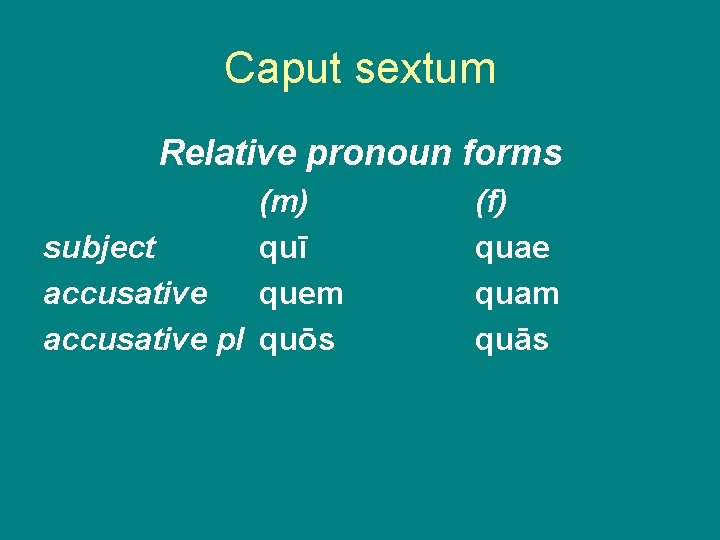 Caput sextum

Relative pronoun forms

| | (m) | (f) |
|---|---|---|
| subject | quī | quae |
| accusative | quem | quam |
| accusative pl | quōs | quās |